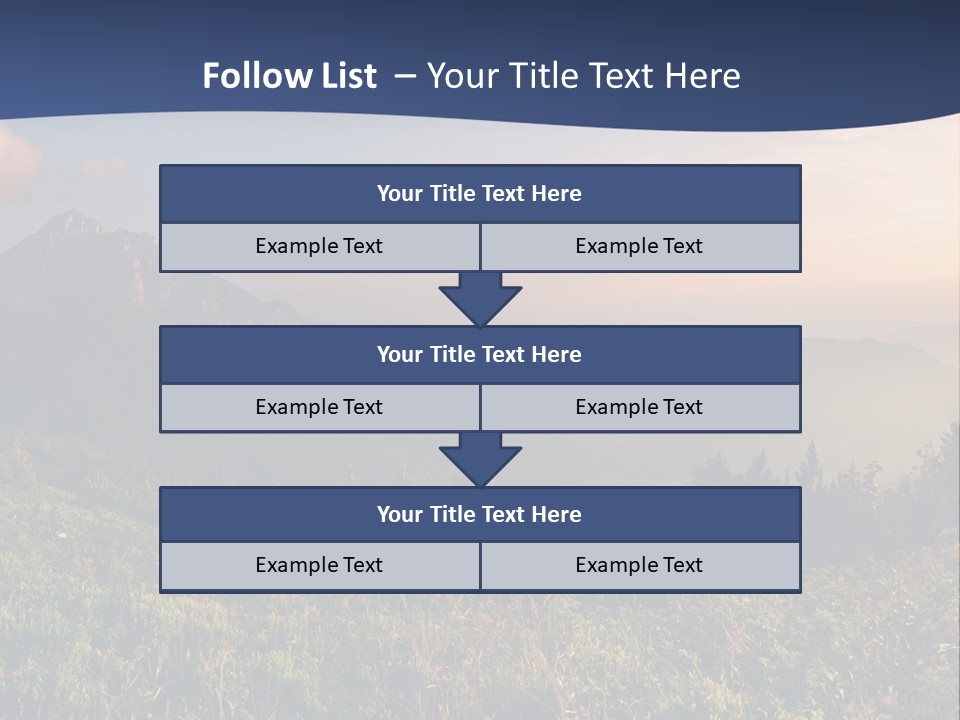 Follow List – Your Title Text Here

Your Title Text Here

Example Text

Example Text

Your Title Text Here

Example Text

Example Text

Your Title Text Here

Example Text

Example Text